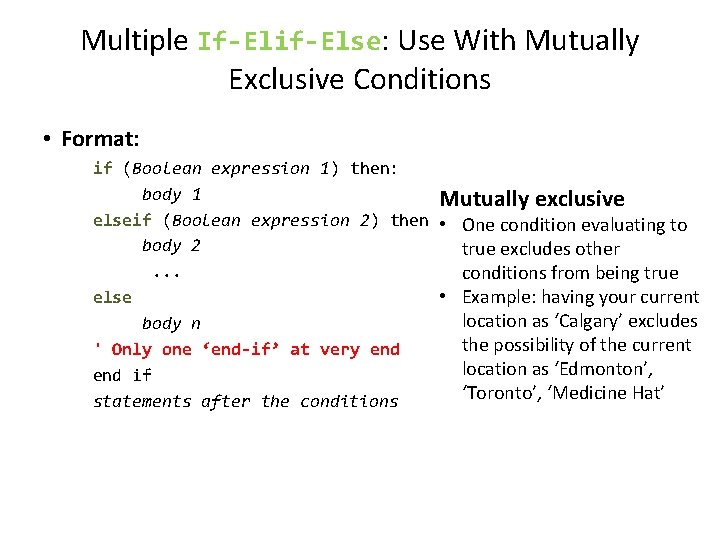 Multiple If-Elif-Else: Use With Mutually Exclusive Conditions

• Format:

if (Boolean expression 1) then:
body 1
elseif (Boolean expression 2) then
body 2
...
else
body n
' Only one ‘end-if’ at very end
end if
statements after the conditions

Mutually exclusive
• One condition evaluating to true excludes other conditions from being true
• Example: having your current location as ‘Calgary’ excludes the possibility of the current location as ‘Edmonton’, ‘Toronto’, ‘Medicine Hat’